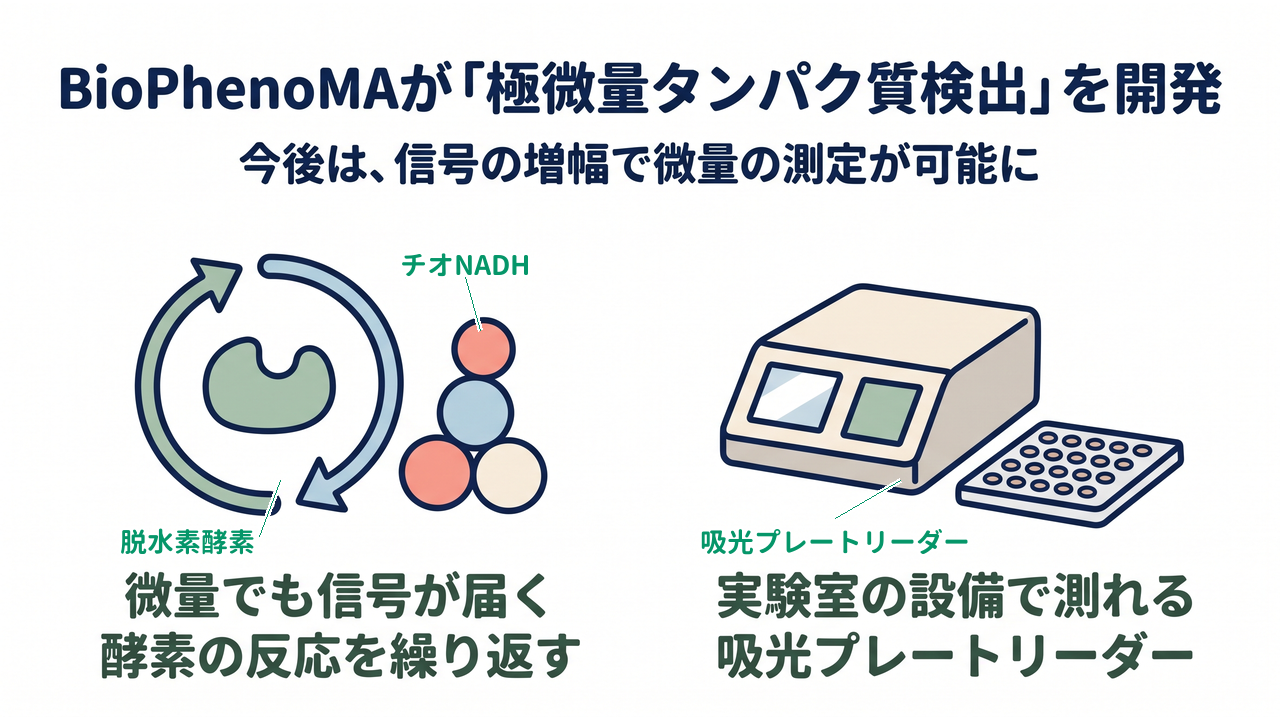 BioPhenoMAが「極微量タンパク質検出」を開発

今後は、信号の増幅で微量の測定が可能に

チオNADH

脱水素酵素

微量でも信号が届く
酵素の反応を繰り返す

吸光プレートリーダー

実験室の設備で測れる
吸光プレートリーダー